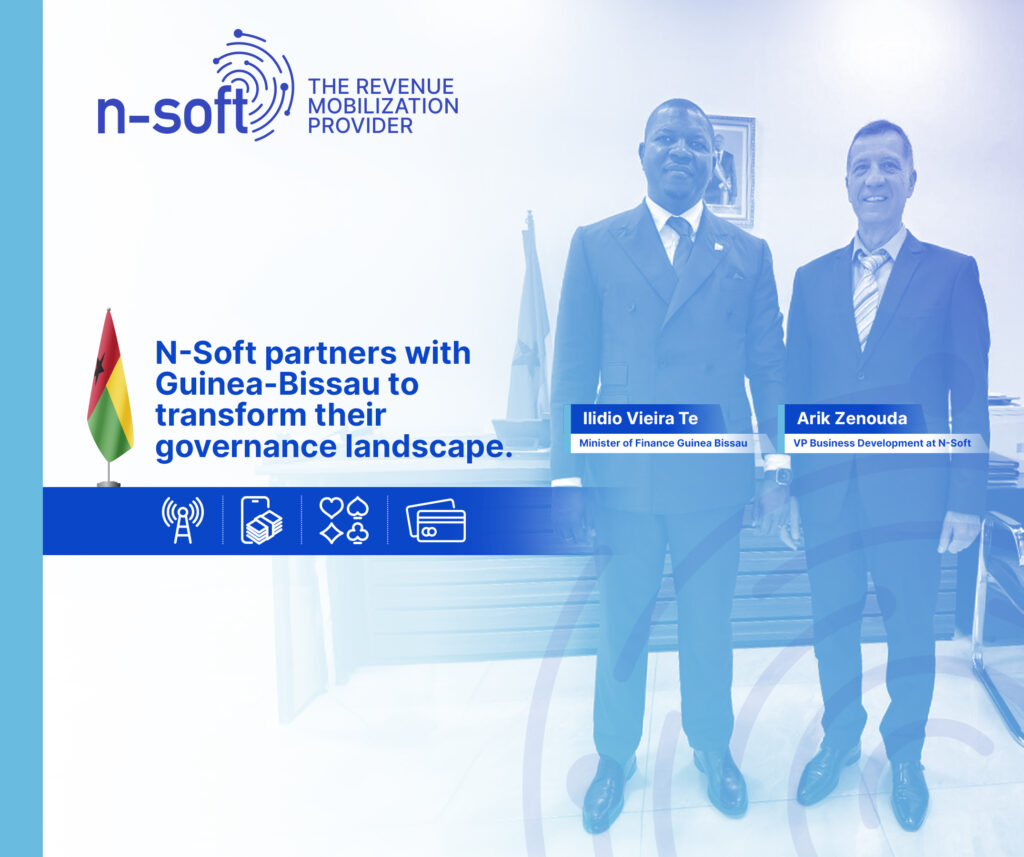 n-soft THE REVENUE MOBILIZATION PROVIDER

N-Soft partners with Guinea-Bissau to transform their governance landscape.

Ilidio Vieira Te
Minister of Finance Guinea Bissau

Arik Zenouda
VP Business Development at N-Soft